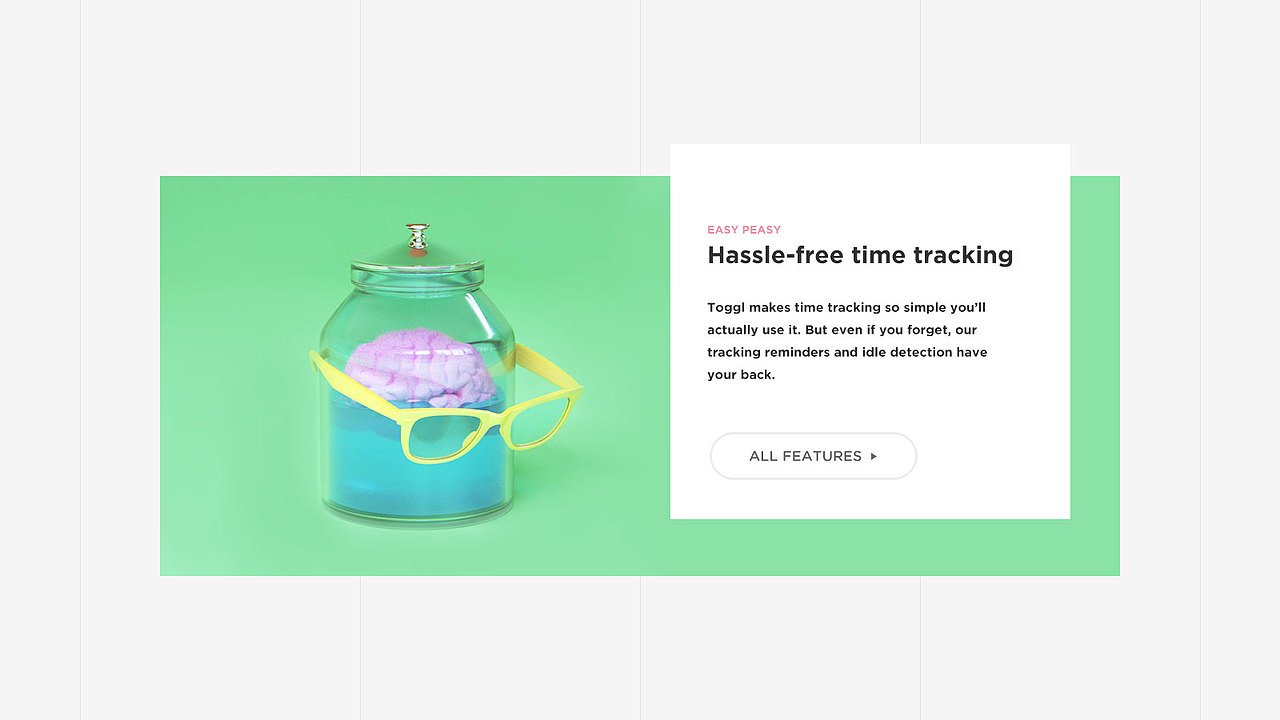 EASY PEASY

Hassle-free time tracking

Toggl makes time tracking so simple you'll actually use it. But even if you forget, our tracking reminders and idle detection have your back.

ALL FEATURES ▸